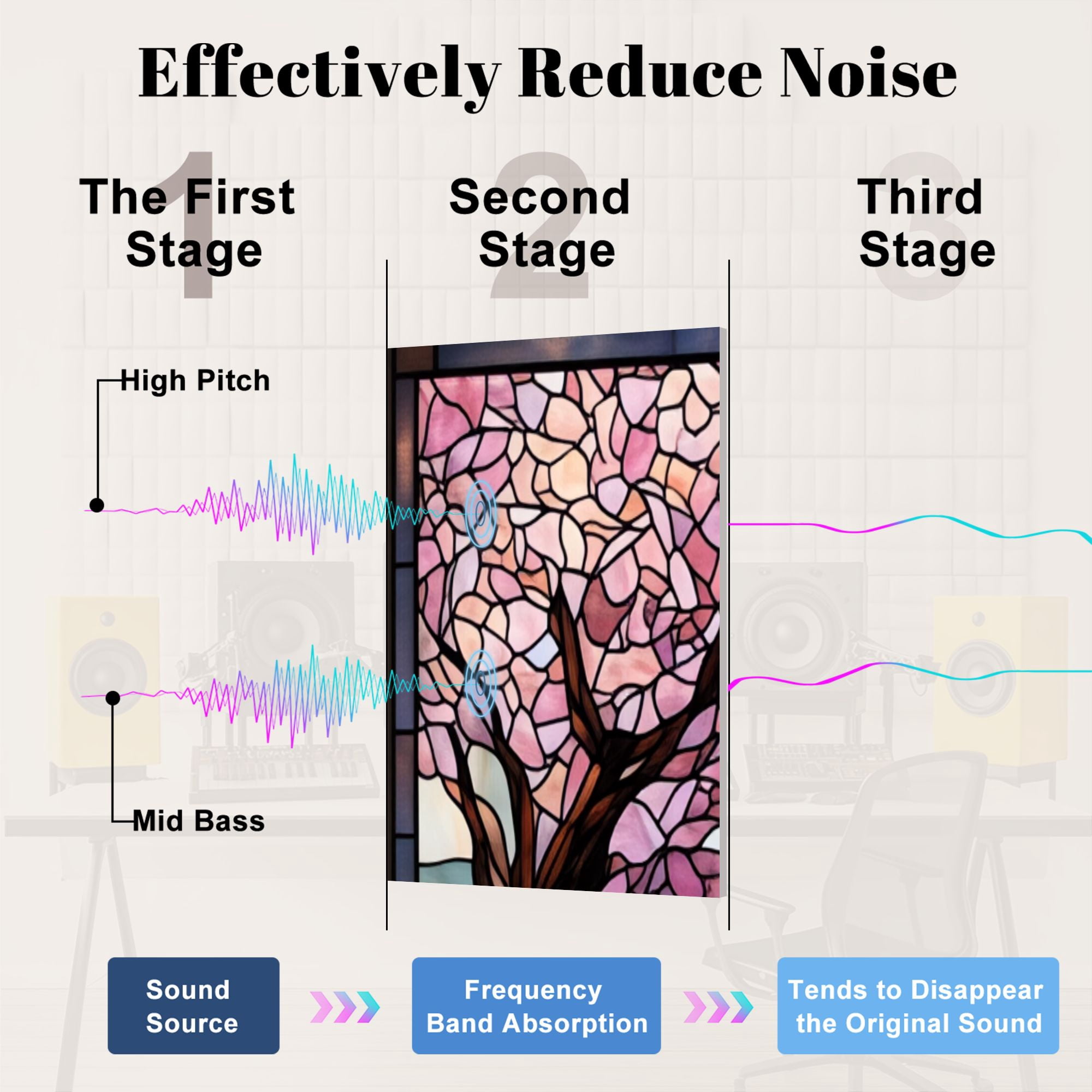 Effectively Reduce Noise

1
The First Stage

2
Second Stage

3
Third Stage

High Pitch

Mid Bass

Sound Source

Frequency Band Absorption

Tends to Disappear the Original Sound